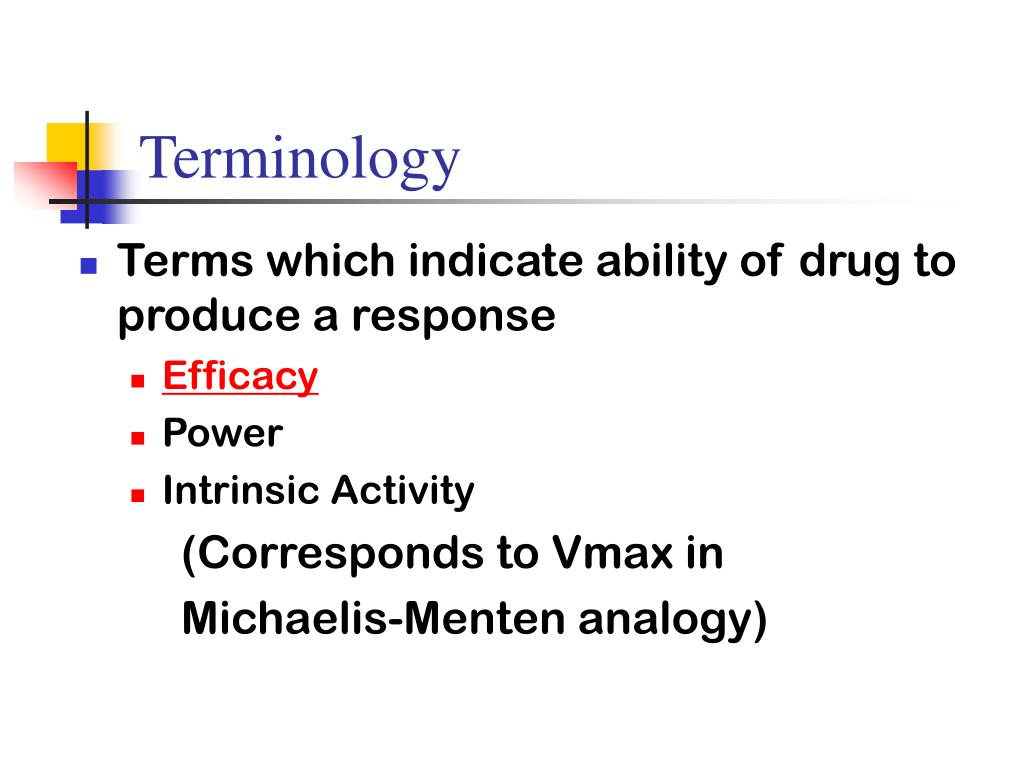 Terminology

Terms which indicate ability of drug to produce a response

Efficacy

Power

Intrinsic Activity

(Corresponds to Vmax in Michaelis-Menten analogy)